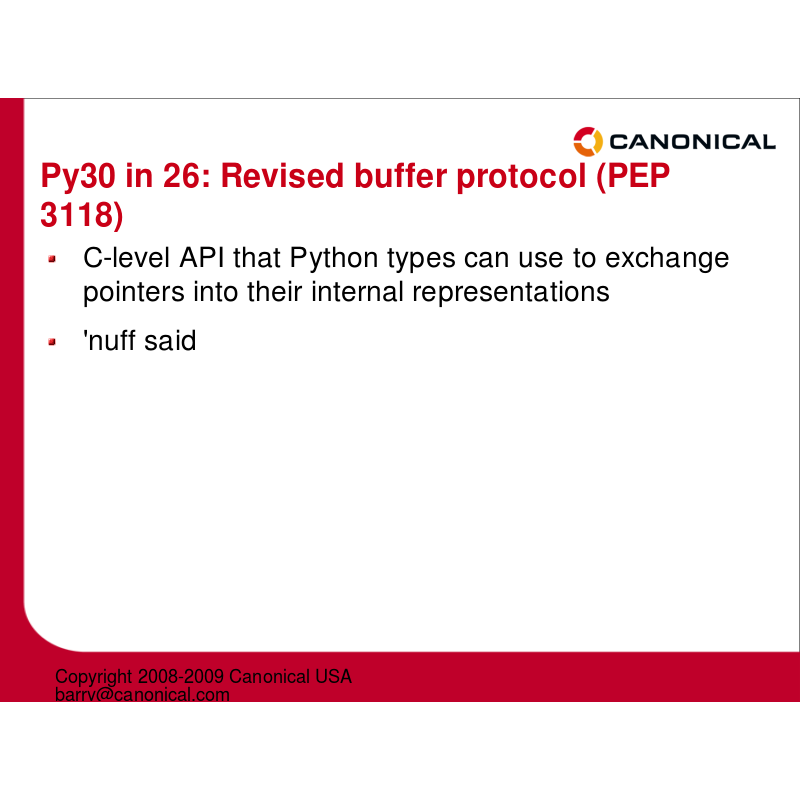 CANONICAL

Py30 in 26: Revised buffer protocol (PEP 3118)

C-level API that Python types can use to exchange pointers into their internal representations

'nuff said

Copyright 2008-2009 Canonical USA
barry@canonical.com